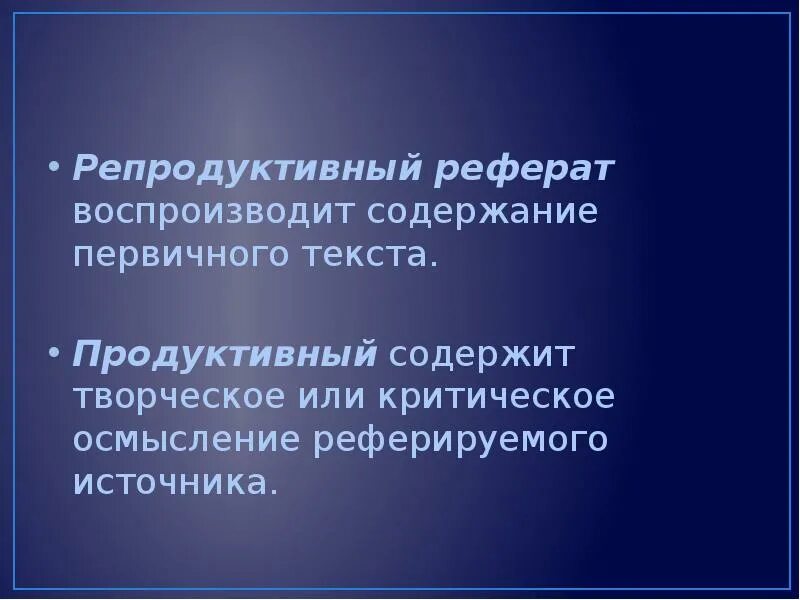 • Репродуктивный реферат воспроизводит содержание первичного текста.

• Продуктивный содержит творческое или критическое осмысление реферируемого источника.